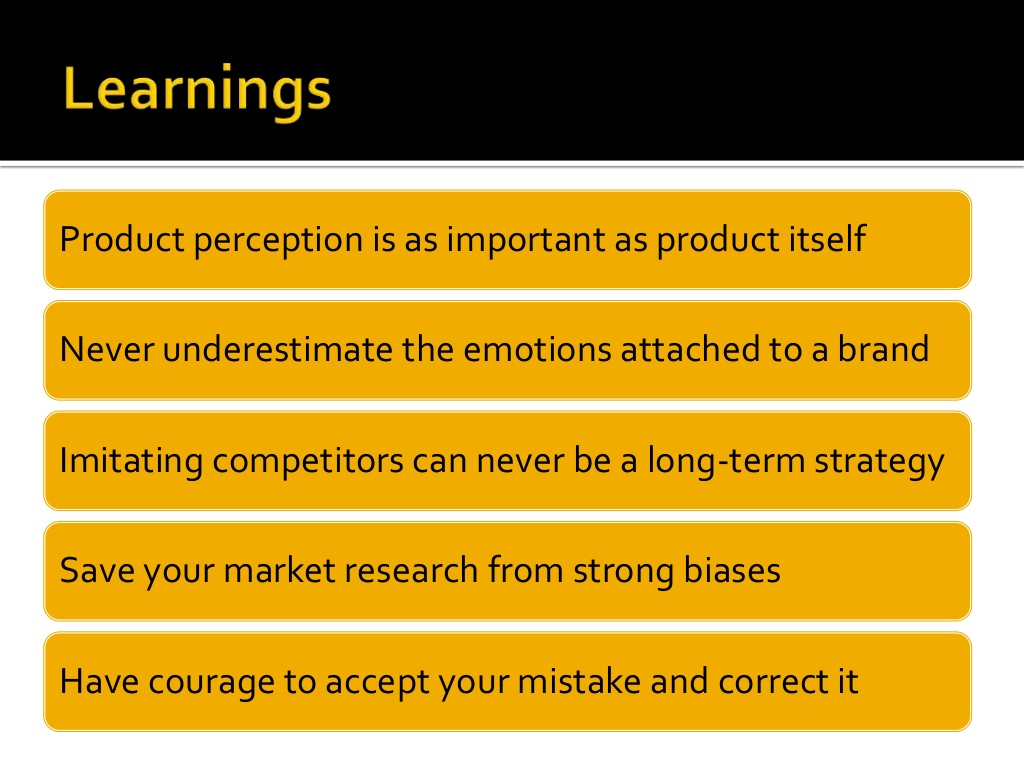 Learnings

Product perception is as important as product itself

Never underestimate the emotions attached to a brand

Imitating competitors can never be a long-term strategy

Save your market research from strong biases

Have courage to accept your mistake and correct it